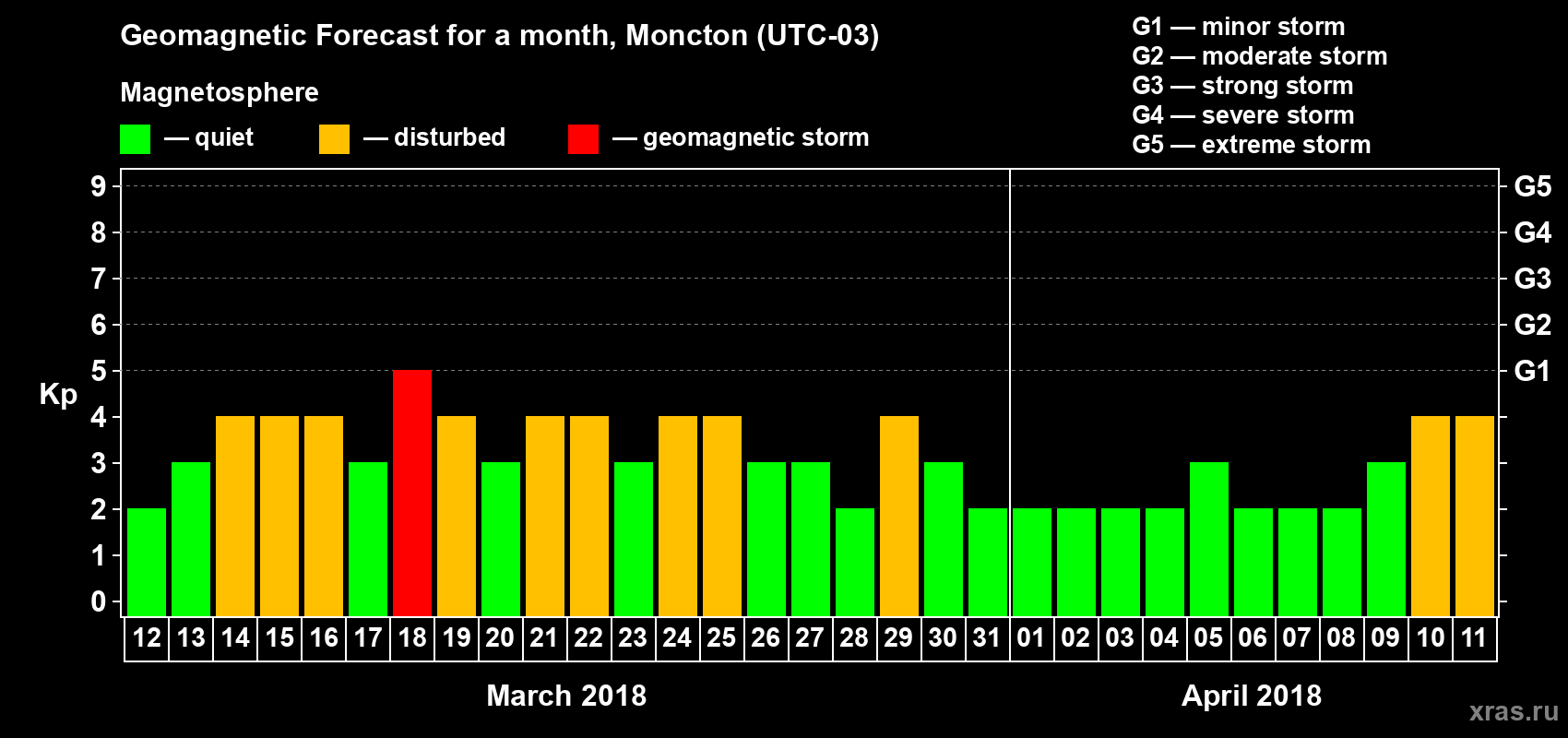 Geomagnetic Forecast for a month, Moncton (UTC-03)

Magnetosphere

— quiet — disturbed — geomagnetic storm

G1 — minor storm
G2 — moderate storm
G3 — strong storm
G4 — severe storm
G5 — extreme storm

Kp

9 8 7 6 5 4 3 2 1 0

G5 G4 G3 G2 G1

12 13 14 15 16 17 18 19 20 21 22 23 24 25 26 27 28 29 30 31 01 02 03 04 05 06 07 08 09 10 11

March 2018

April 2018

xras.ru